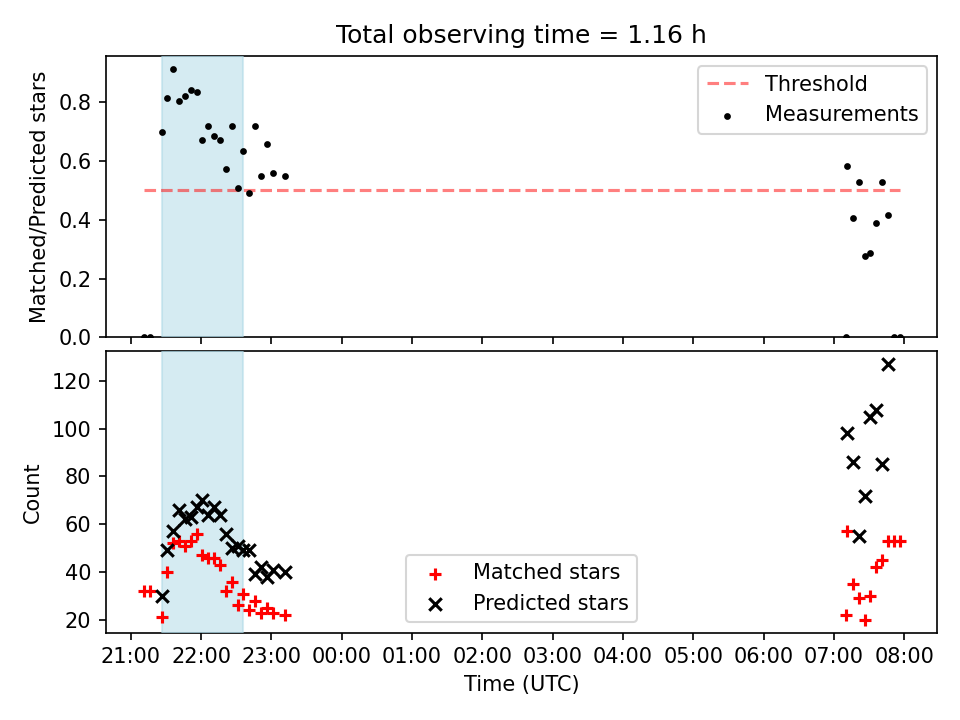 Total observing time = 1.16 h

Matched/Predicted stars

0.8
0.6
0.4
0.2
0.0

Threshold
Measurements

Count

120
100
80
60
40
20

Matched stars
Predicted stars

21:00 22:00 23:00 00:00 01:00 02:00 03:00 04:00 05:00 06:00 07:00 08:00

Time (UTC)